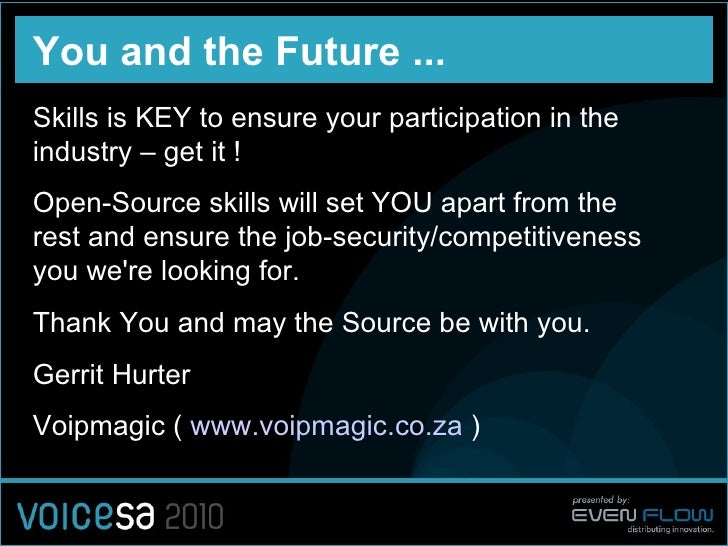 You and the Future ...

Skills is KEY to ensure your participation in the industry – get it !

Open-Source skills will set YOU apart from the rest and ensure the job-security/competitiveness you we're looking for.

Thank You and may the Source be with you.

Gerrit Hurter

Voipmagic ( www.voipmagic.co.za )

voicesa 2010

presented by:
EVEN FLOW
distributing innovation.